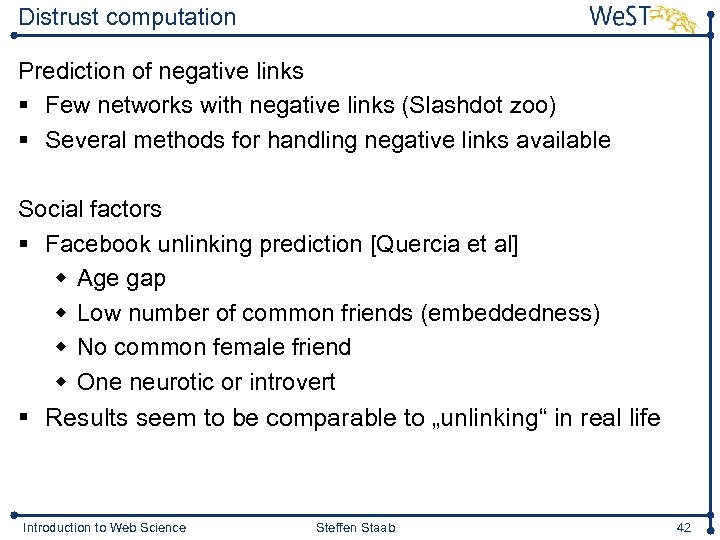 Distrust computation

WeST

Prediction of negative links
▪ Few networks with negative links (Slashdot zoo)
▪ Several methods for handling negative links available

Social factors
▪ Facebook unlinking prediction [Quercia et al]
◆ Age gap
◆ Low number of common friends (embeddedness)
◆ No common female friend
◆ One neurotic or introvert
▪ Results seem to be comparable to „unlinking“ in real life

Introduction to Web Science

Steffen Staab

42